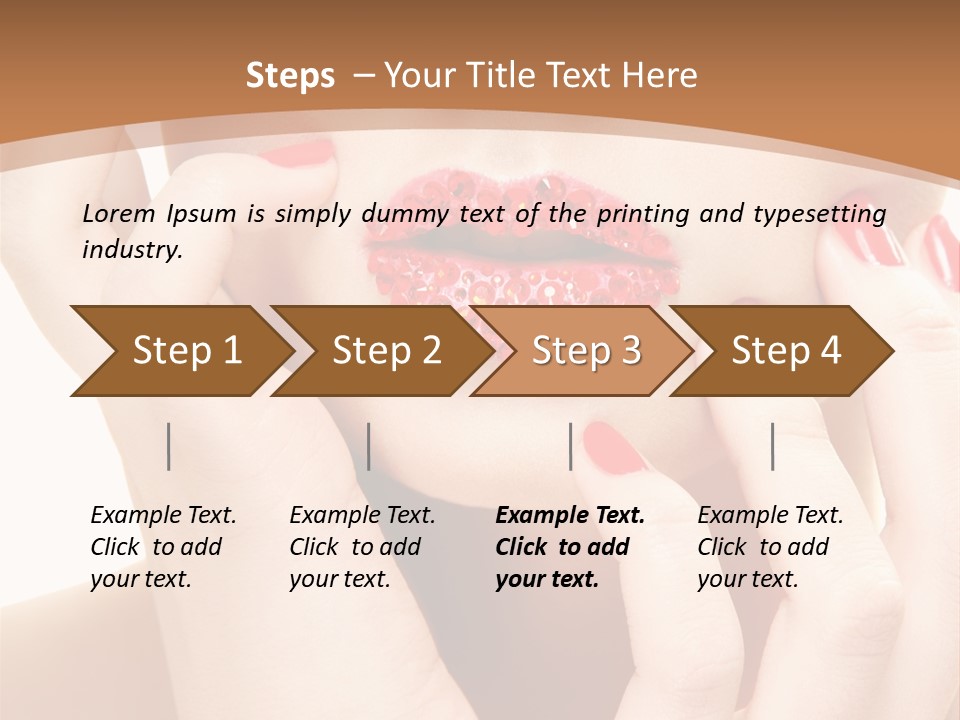 Steps – Your Title Text Here

Lorem Ipsum is simply dummy text of the printing and typesetting industry.

Step 1

Step 2

Step 3

Step 4

Example Text. Click to add your text.

Example Text. Click to add your text.

Example Text. Click to add your text.

Example Text. Click to add your text.